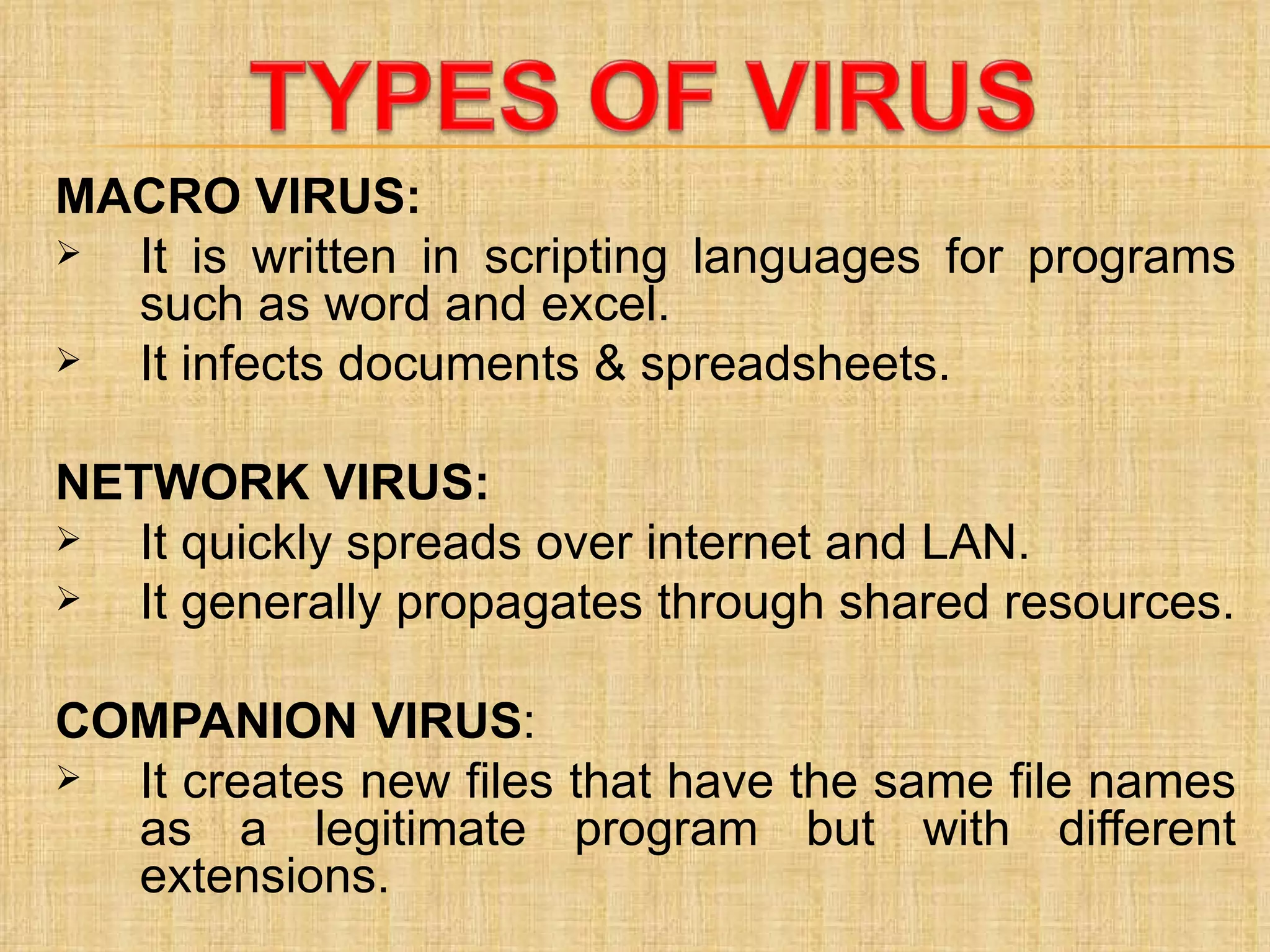 TYPES OF VIRUS

MACRO VIRUS:
➢ It is written in scripting languages for programs such as word and excel.
➢ It infects documents & spreadsheets.

NETWORK VIRUS:
➢ It quickly spreads over internet and LAN.
➢ It generally propagates through shared resources.

COMPANION VIRUS:
➢ It creates new files that have the same file names as a legitimate program but with different extensions.